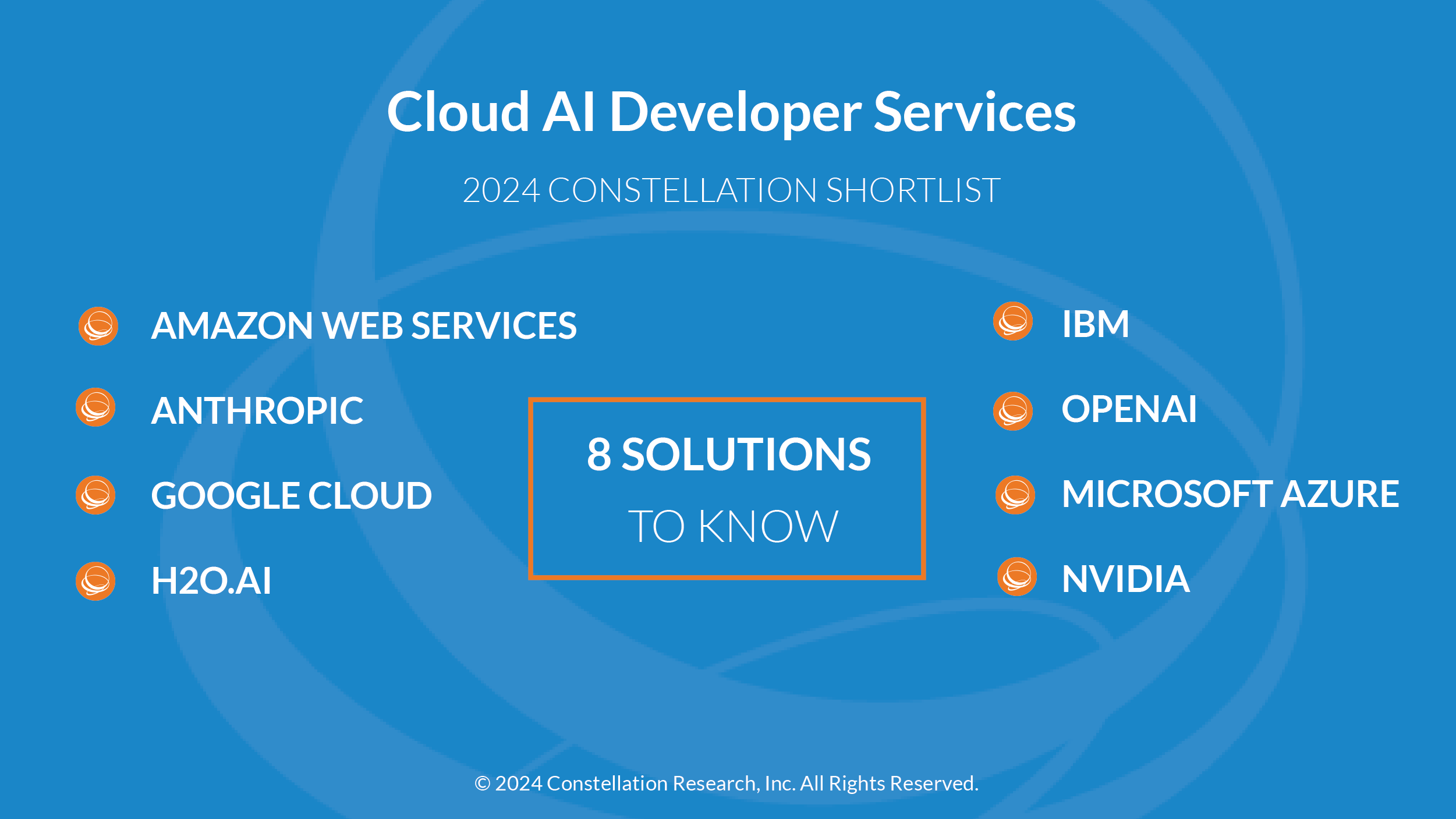 Cloud AI Developer Services

2024 CONSTELLATION SHORTLIST

AMAZON WEB SERVICES

ANTHROPIC

GOOGLE CLOUD

H2O.AI

8 SOLUTIONS
TO KNOW

IBM

OPENAI

MICROSOFT AZURE

NVIDIA

© 2024 Constellation Research, Inc. All Rights Reserved.